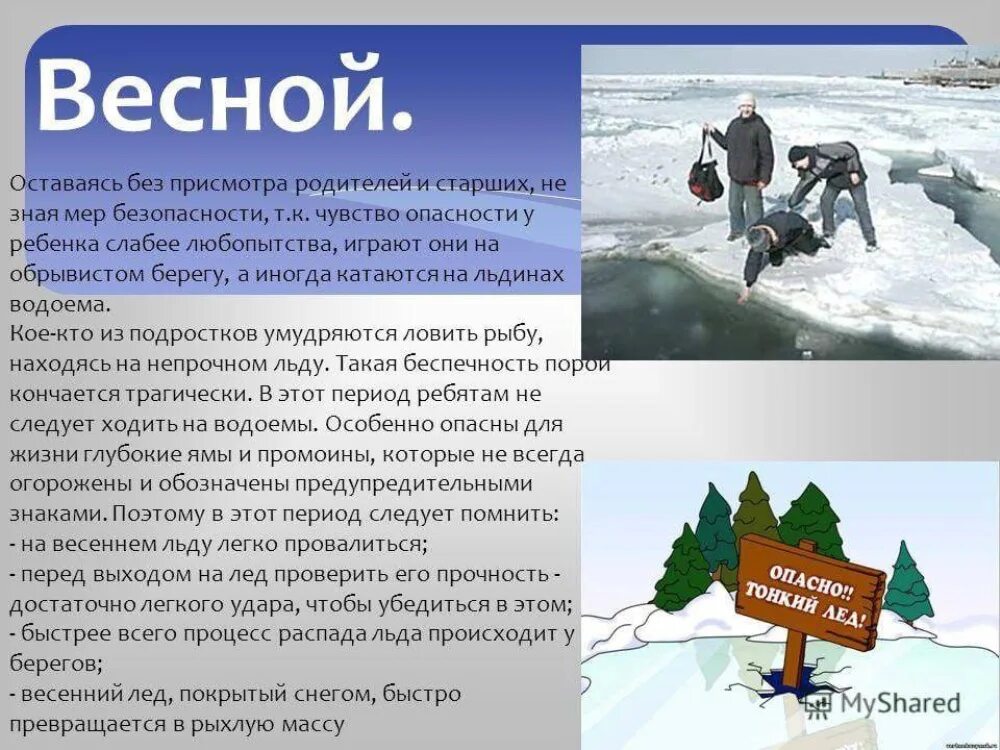 Весной.

Оставаясь без присмотра родителей и старших, не зная мер безопасности, т.к. чувство опасности у ребенка слабее любопытства, играют они на обрывистом берегу, а иногда катаются на льдинах водоема.
Кое-кто из подростков умудряются ловить рыбу, находясь на непрочном льду. Такая беспечность порой кончается трагически. В этот период ребятам не следует ходить на водоемы. Особенно опасны для жизни глубокие ямы и промоины, которые не всегда огорожены и обозначены предупредительными знаками. Поэтому в этот период следует помнить:
- на весеннем льду легко провалиться;
- перед выходом на лед проверить его прочность - достаточно легкого удара, чтобы убедиться в этом;
- быстрее всего процесс распада льда происходит у берегов;
- весенний лед, покрытый снегом, быстро превращается в рыхлую массу

ОПАСНО!! ТОНКИЙ ЛЕД!

MyShared